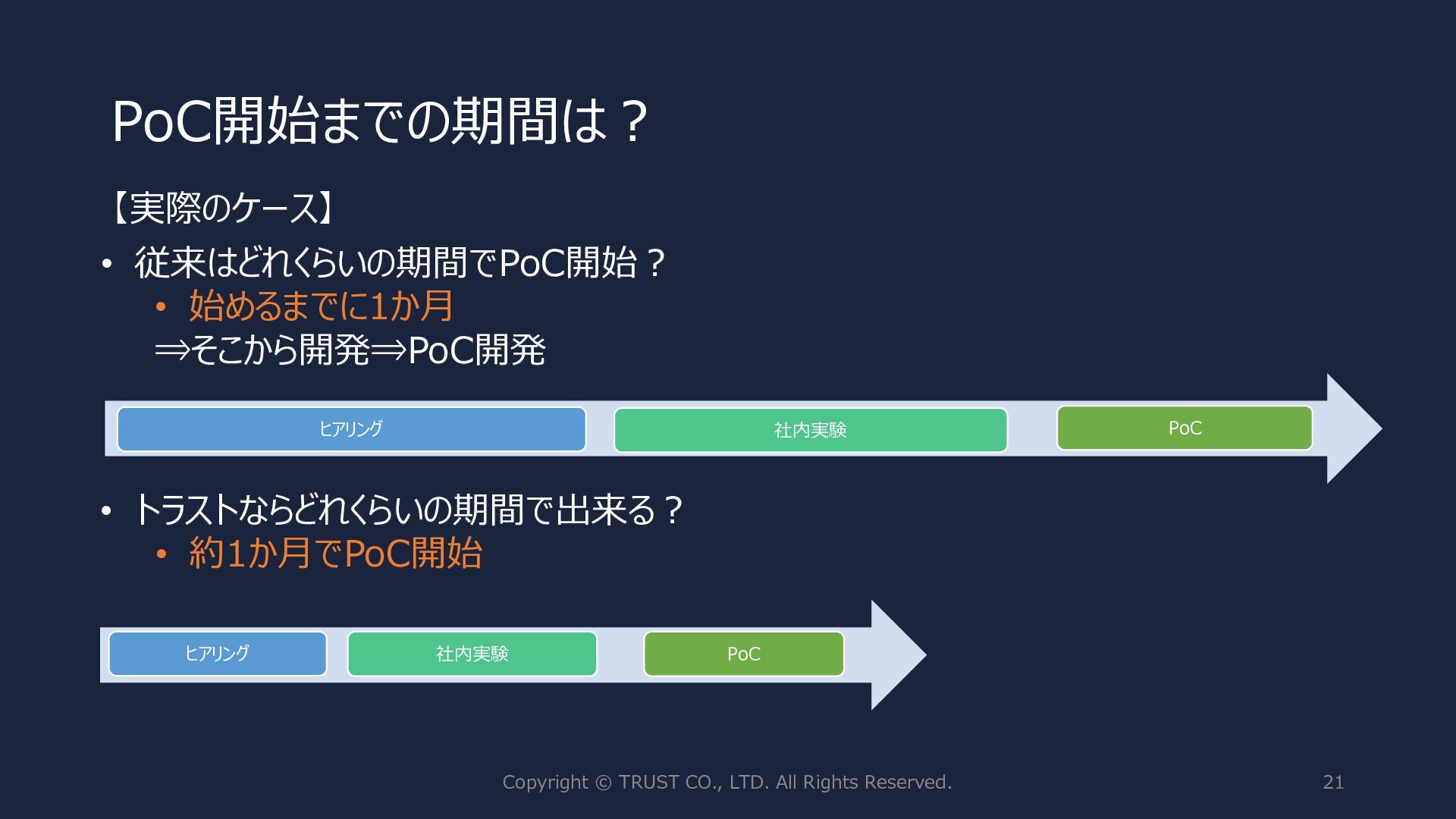 PoC開始までの期間は？

【実際のケース】

• 従来はどれくらいの期間でPoC開始？
  • 始めるまでに1か月
  ⇒そこから開発⇒PoC開発

ヒアリング
社内実験
PoC

• トラストならどれくらいの期間で出来る？
  • 約1か月でPoC開始

ヒアリング
社内実験
PoC

Copyright © TRUST CO., LTD. All Rights Reserved.

21